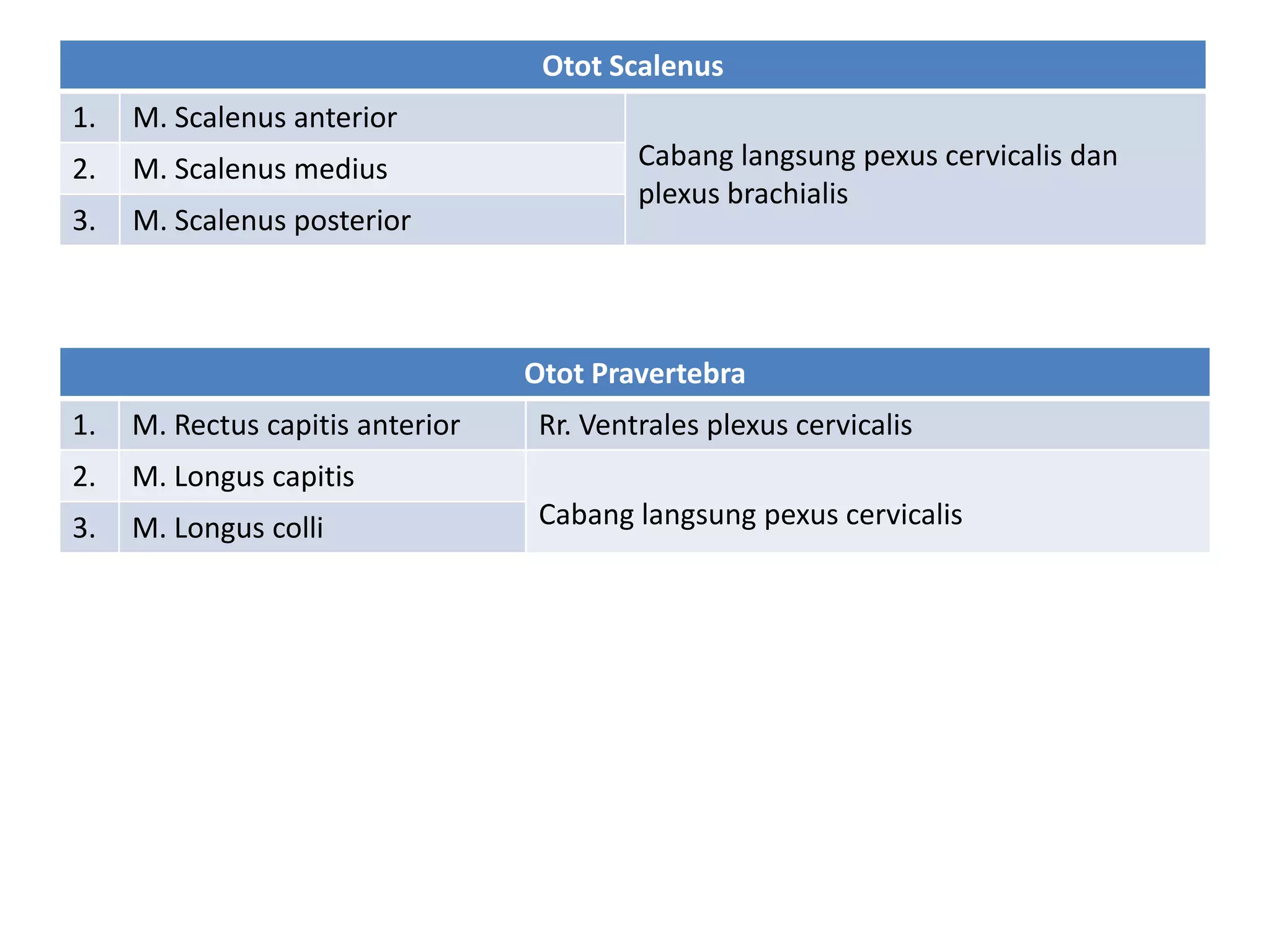 | Otot Scalenus | | |
|---|---|---|
| 1. | M. Scalenus anterior | Cabang langsung pexus cervicalis dan plexus brachialis |
| 2. | M. Scalenus medius | |
| 3. | M. Scalenus posterior | |

| Otot Pravertebra | | |
|---|---|---|
| 1. | M. Rectus capitis anterior | Rr. Ventrales plexus cervicalis |
| 2. | M. Longus capitis | Cabang langsung pexus cervicalis |
| 3. | M. Longus colli | |